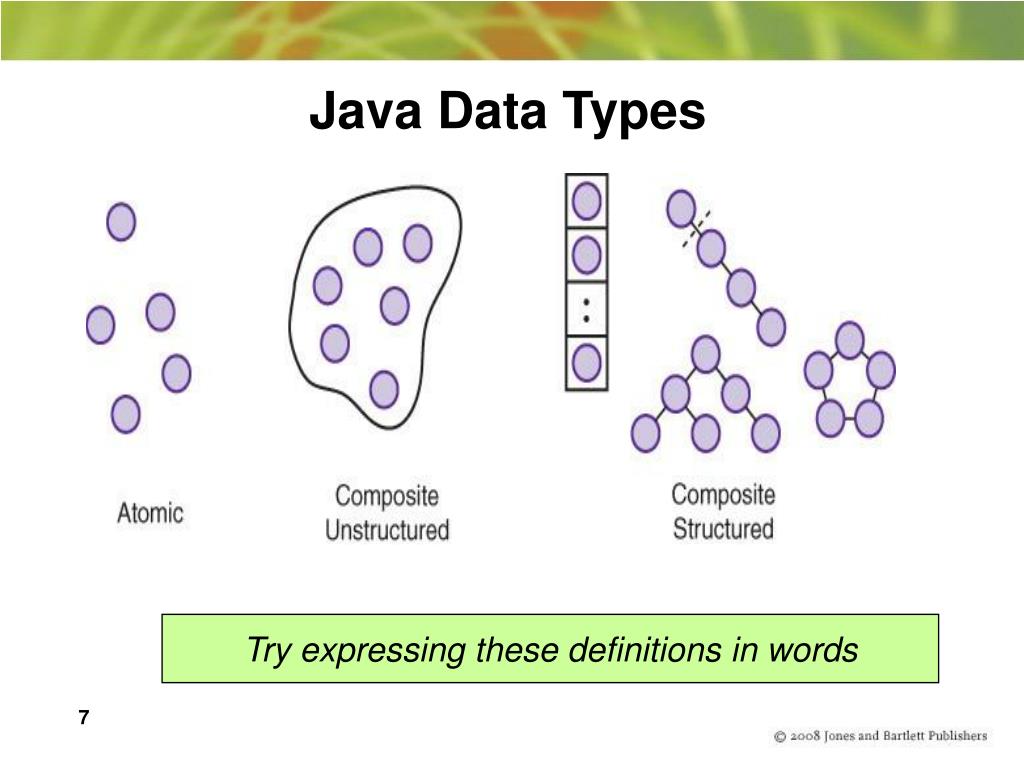 Java Data Types

Atomic

Composite Unstructured

Composite Structured

Try expressing these definitions in words

7

© 2008 Jones and Bartlett Publishers